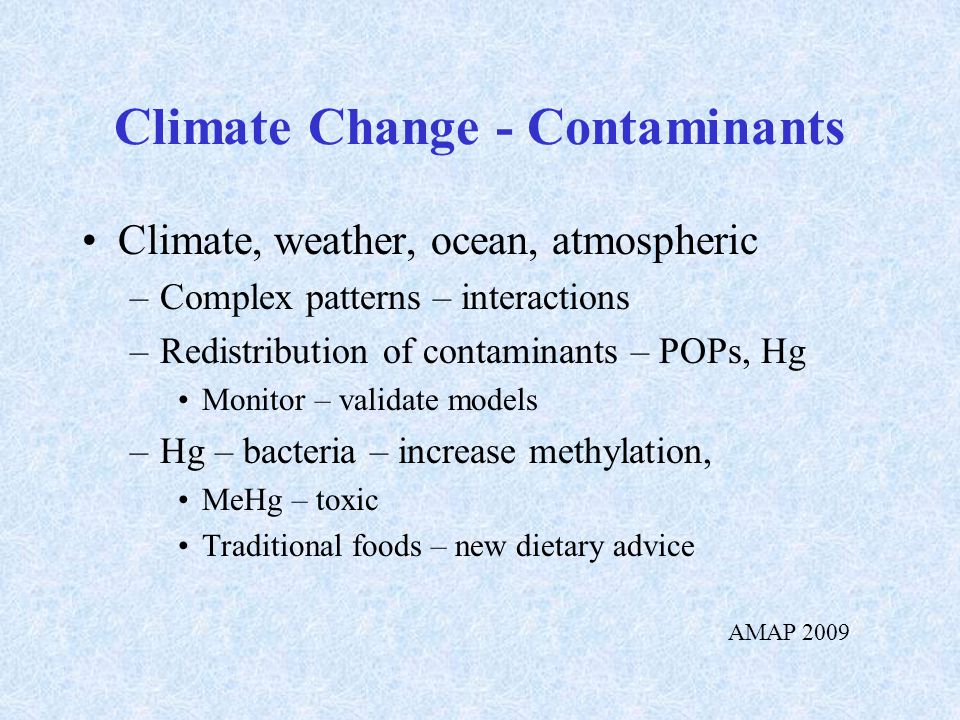 Climate Change - Contaminants

• Climate, weather, ocean, atmospheric
– Complex patterns – interactions
– Redistribution of contaminants – POPs, Hg
• Monitor – validate models
– Hg – bacteria – increase methylation,
• MeHg – toxic
• Traditional foods – new dietary advice

AMAP 2009